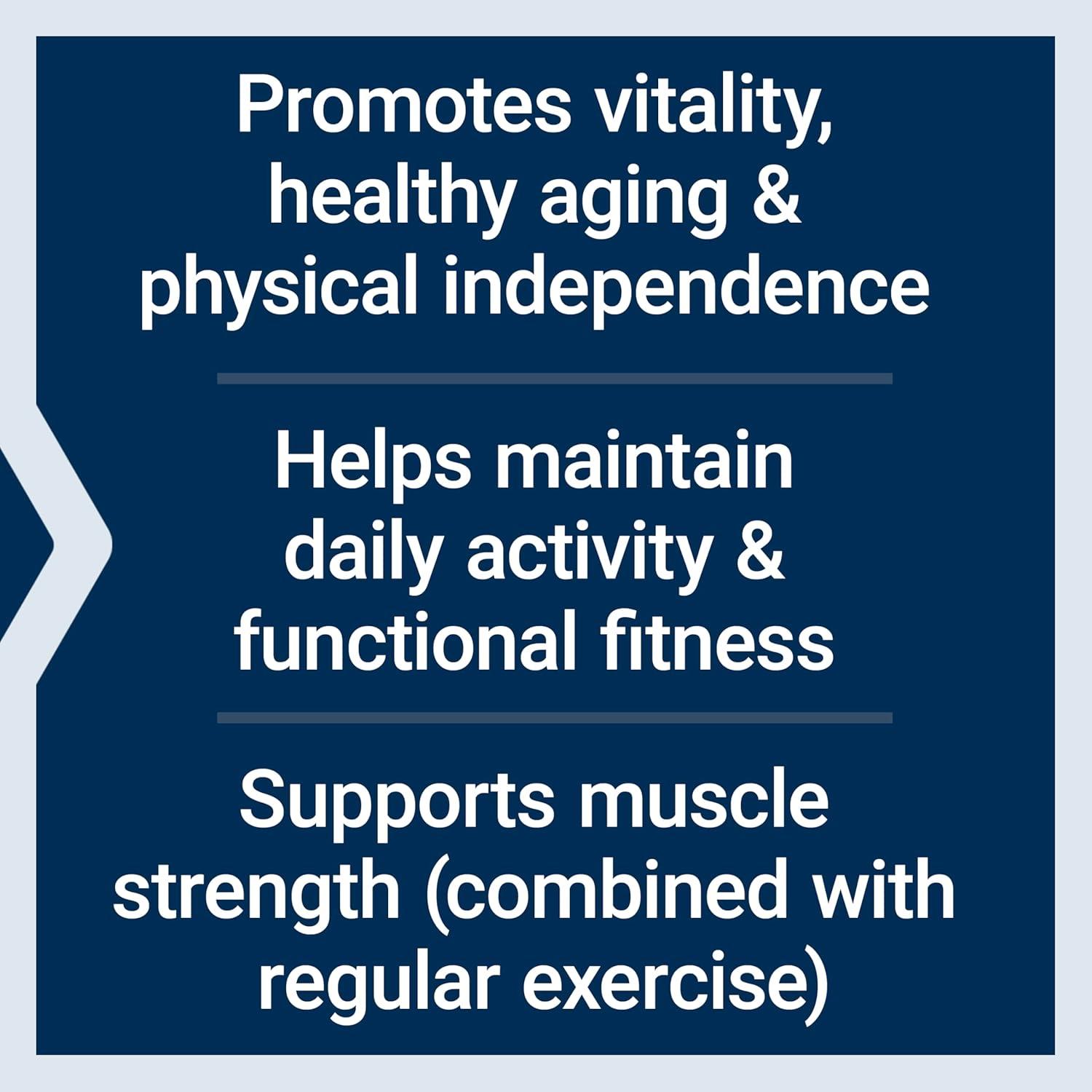 Promotes vitality, healthy aging & physical independence

Helps maintain daily activity & functional fitness

Supports muscle strength (combined with regular exercise)